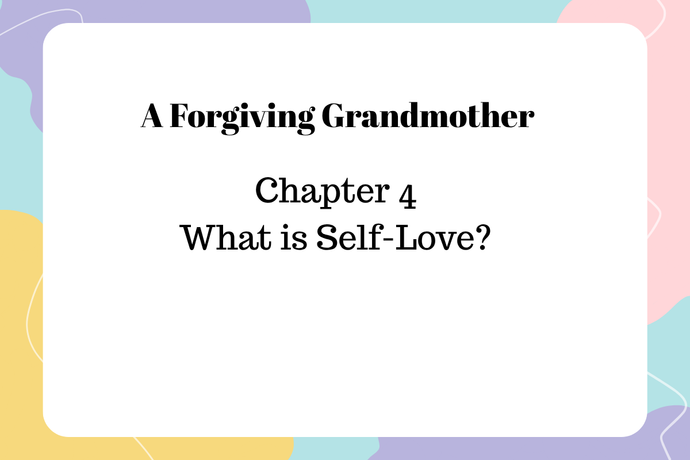 A Forgiving Grandmother

Chapter 4
What is Self-Love?